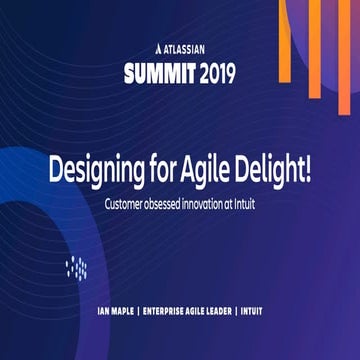 ATLASSIAN
SUMMIT 2019

Designing for Agile Delight!

Customer obsessed innovation at Intuit

IAN MAPLE | ENTERPRISE AGILE LEADER | INTUIT